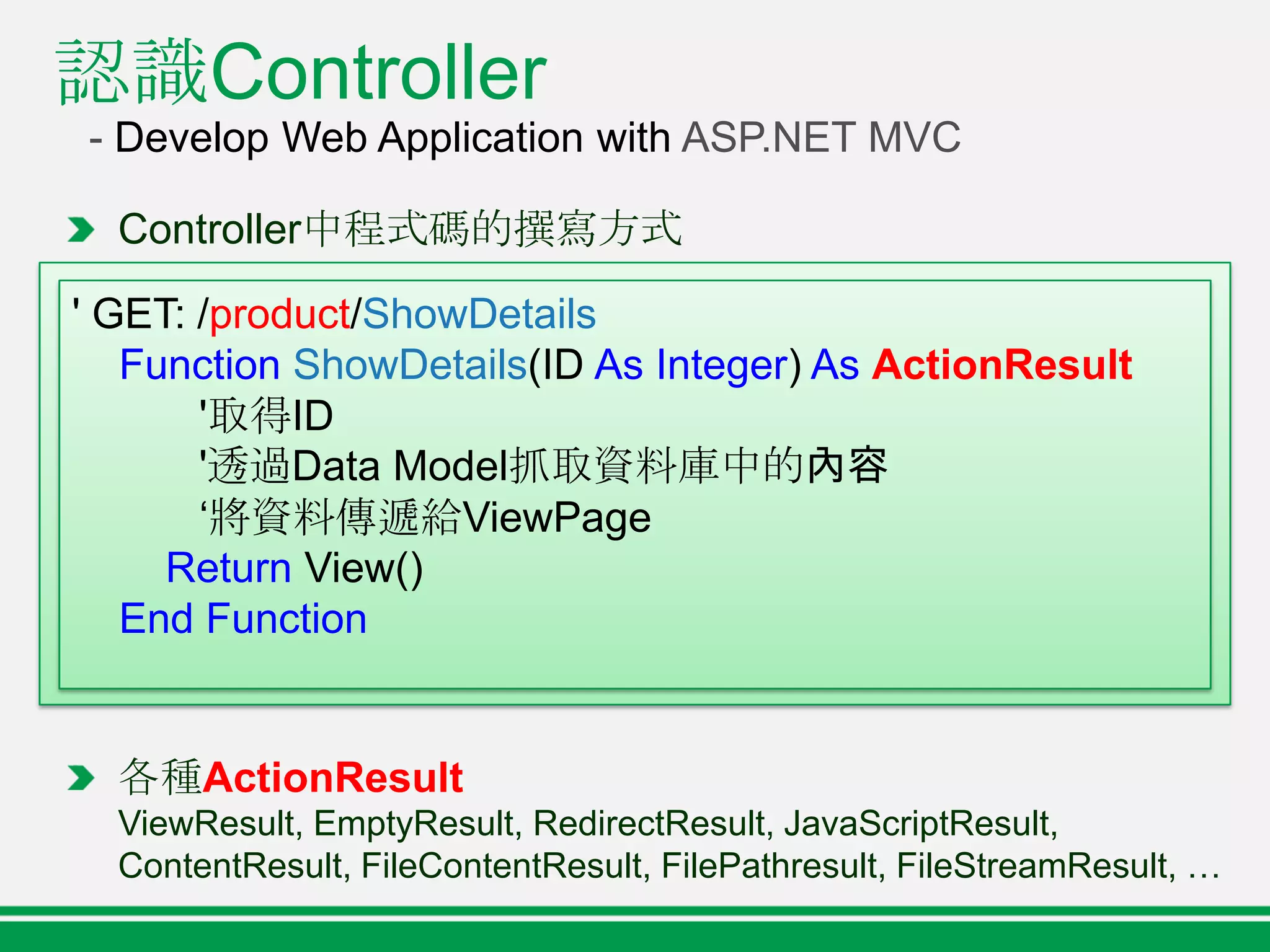 認識Controller
- Develop Web Application with ASP.NET MVC

Controller中程式碼的撰寫方式

' GET: /product/ShowDetails
Function ShowDetails(ID As Integer) As ActionResult
'取得ID
'透過Data Model抓取資料庫中的內容
‘將資料傳遞給ViewPage
Return View()
End Function

各種ActionResult
ViewResult, EmptyResult, RedirectResult, JavaScriptResult, ContentResult, FileContentResult, FilePathresult, FileStreamResult, …